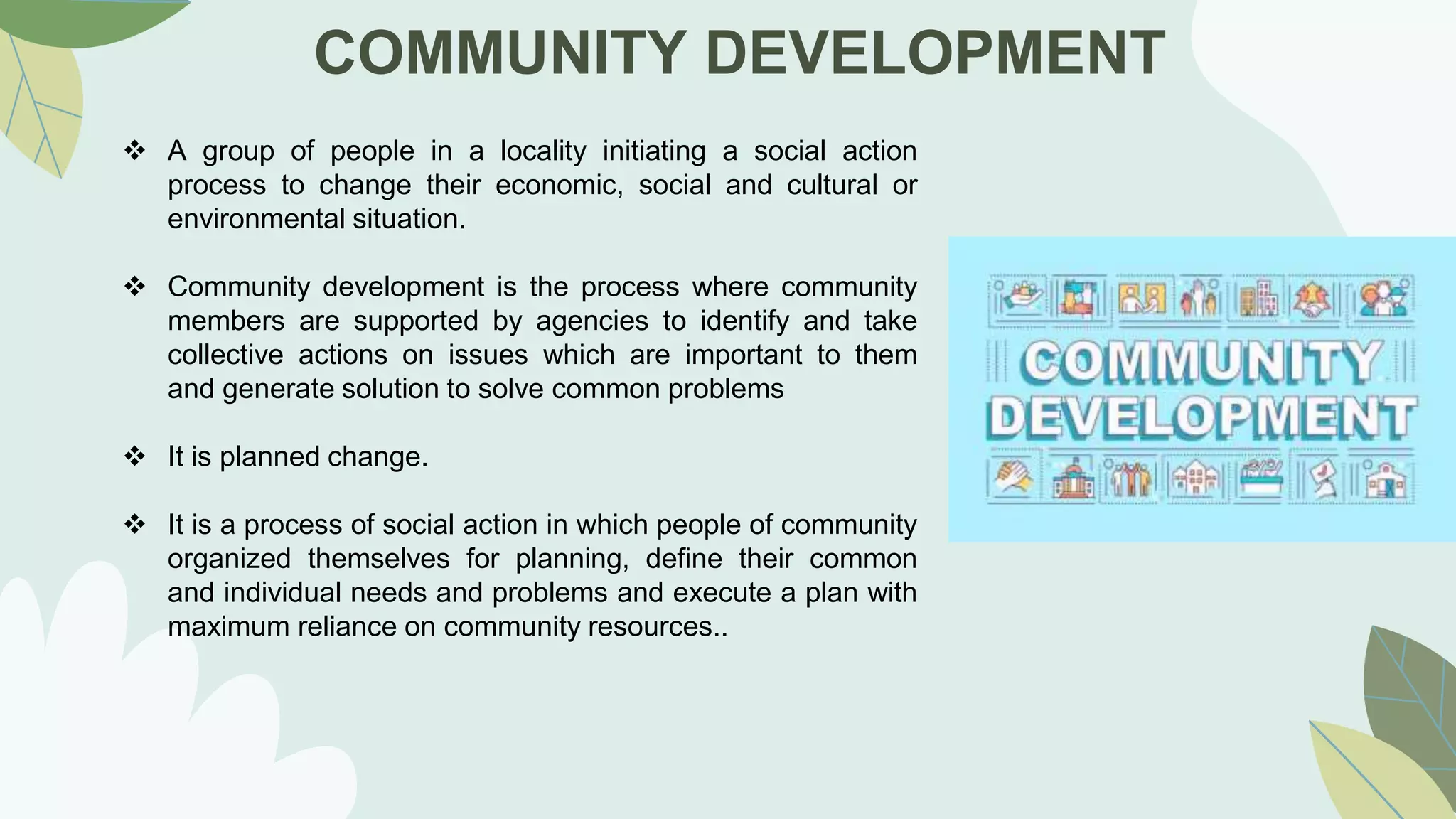 COMMUNITY DEVELOPMENT

❖ A group of people in a locality initiating a social action process to change their economic, social and cultural or environmental situation.

❖ Community development is the process where community members are supported by agencies to identify and take collective actions on issues which are important to them and generate solution to solve common problems

❖ It is planned change.

❖ It is a process of social action in which people of community organized themselves for planning, define their common and individual needs and problems and execute a plan with maximum reliance on community resources..

COMMUNITY DEVELOPMENT